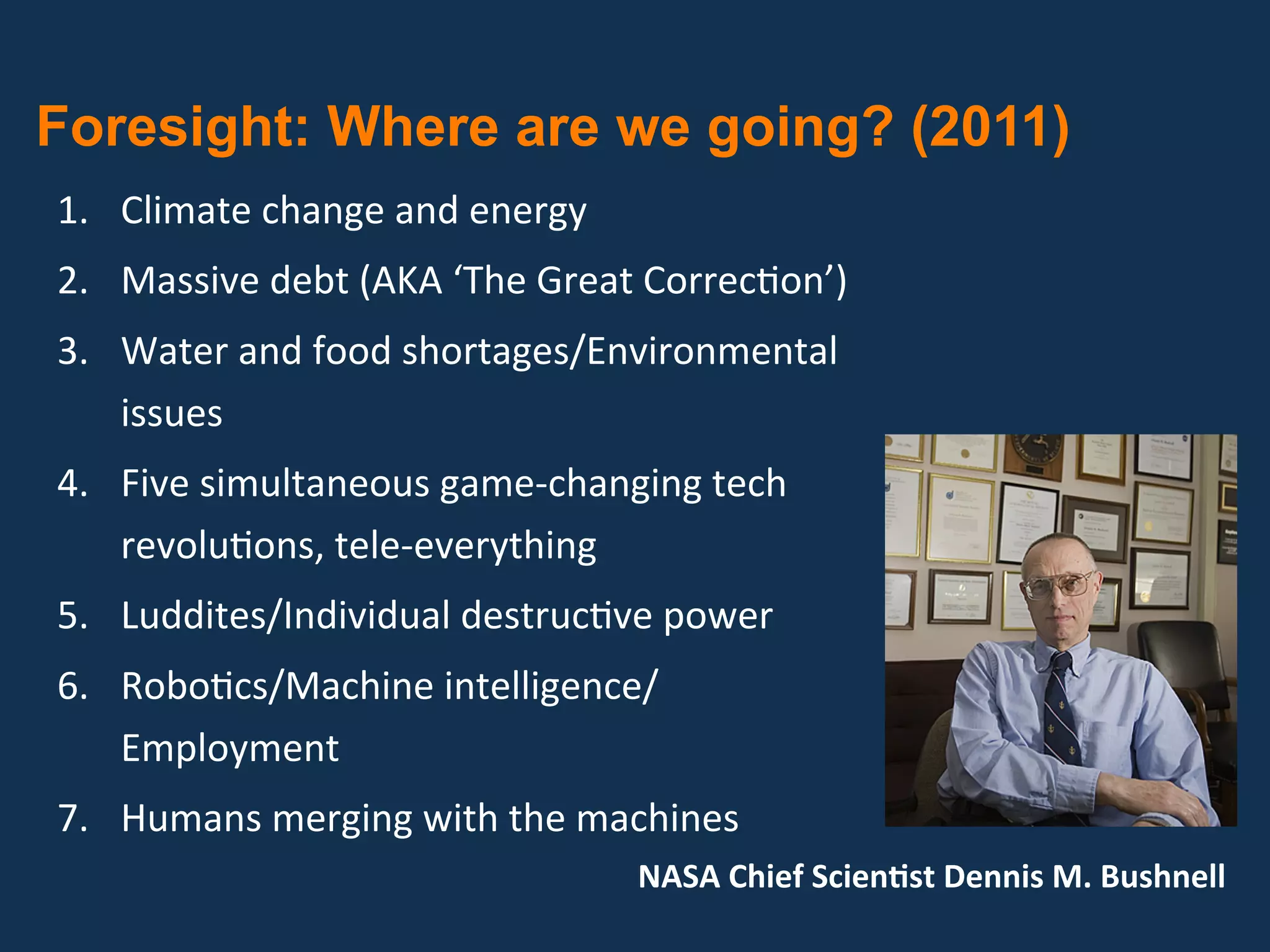 Foresight: Where are we going? (2011)

1. Climate change and energy
2. Massive debt (AKA ‘The Great Correction’)
3. Water and food shortages/Environmental issues
4. Five simultaneous game-changing tech revolutions, tele-everything
5. Luddites/Individual destructive power
6. Robotics/Machine intelligence/ Employment
7. Humans merging with the machines

NASA Chief Scientist Dennis M. Bushnell